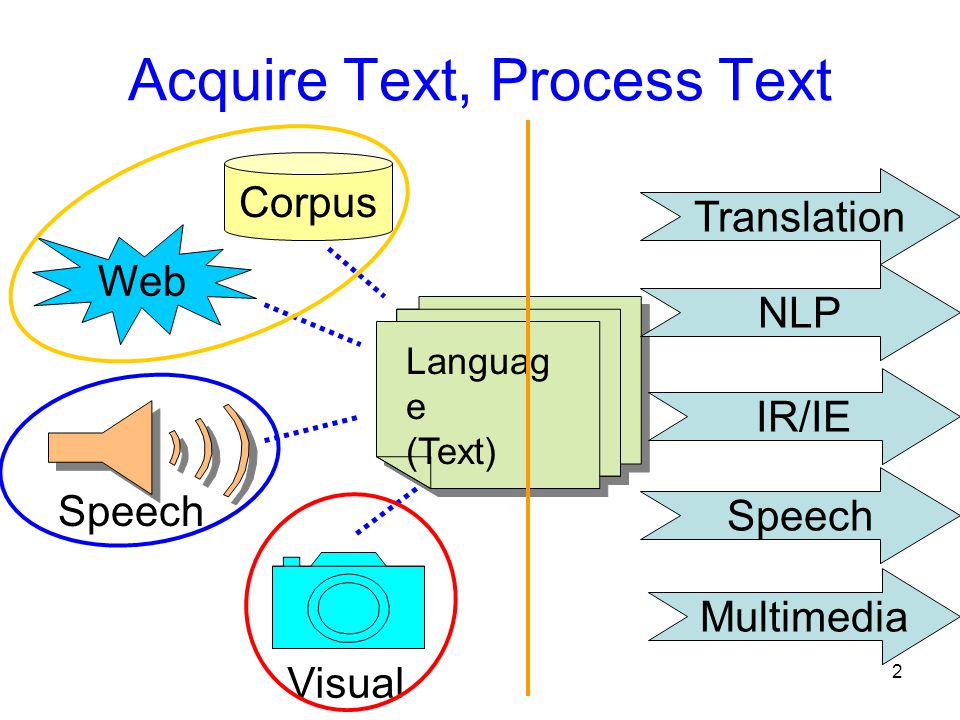 Acquire Text, Process Text

Corpus

Web

Speech

Visual

Languag
e
(Text)

Translation

NLP

IR/IE

Speech

Multimedia

2